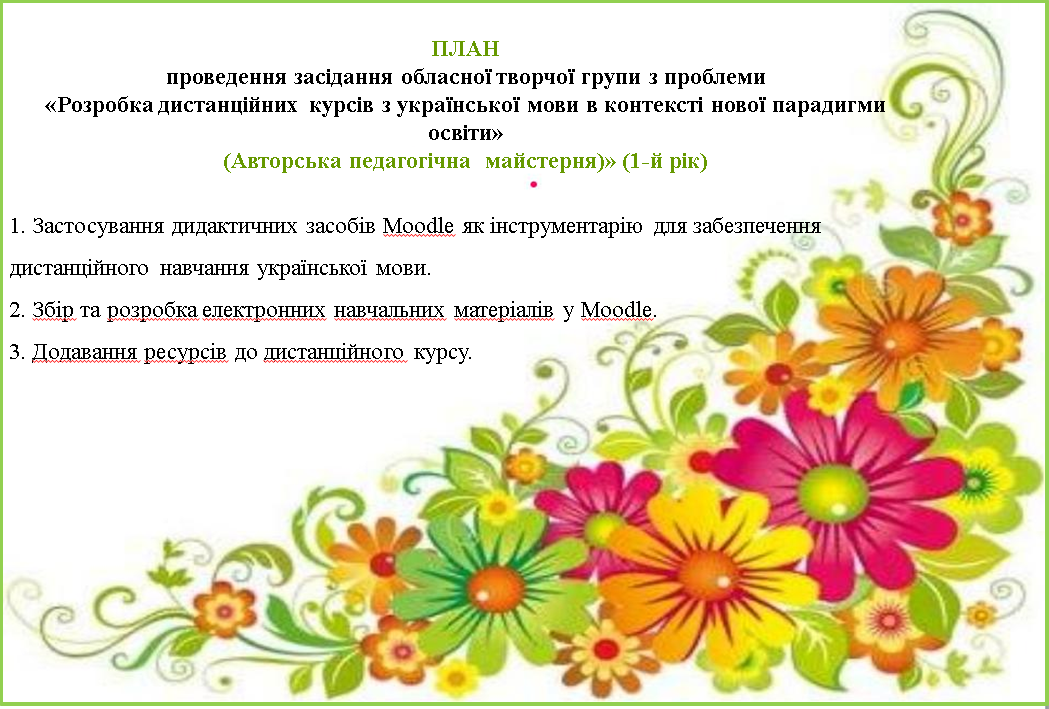 ПЛАН
проведення засідання обласної творчої групи з проблеми
«Розробка дистанційних курсів з української мови в контексті нової парадигми освіти»
(Авторська педагогічна майстерня)» (1-й рік)

1. Застосування дидактичних засобів Moodle як інструментарію для забезпечення дистанційного навчання української мови.
2. Збір та розробка електронних навчальних матеріалів у Moodle.
3. Додавання ресурсів до дистанційного курсу.